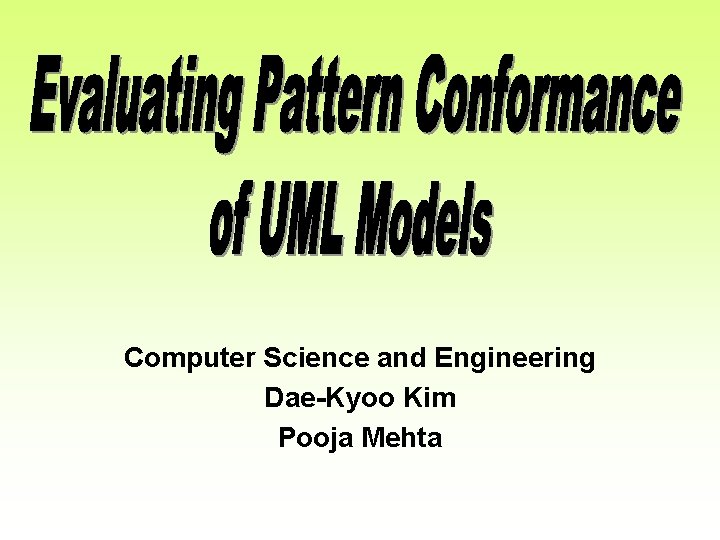 Evaluating Pattern Conformance of UML Models

Computer Science and Engineering
Dae-Kyoo Kim
Pooja Mehta